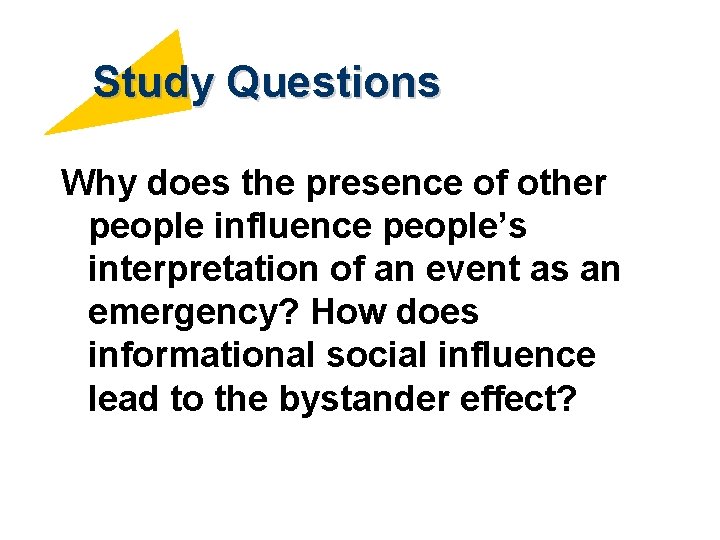 Study Questions

Why does the presence of other people influence people’s interpretation of an event as an emergency? How does informational social influence lead to the bystander effect?